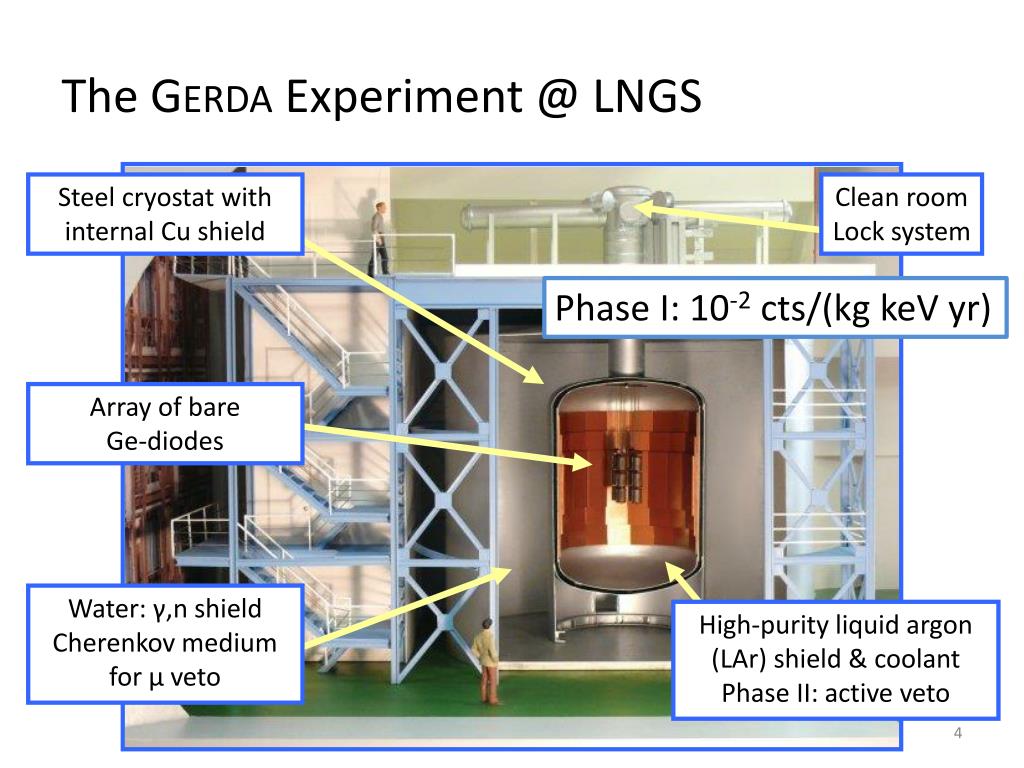 The GERDA Experiment @ LNGS

Steel cryostat with internal Cu shield

Clean room Lock system

Phase I: $10^{-2}$ cts/(kg keV yr)

Array of bare Ge-diodes

Water: γ,n shield Cherenkov medium for μ veto

High-purity liquid argon (LAr) shield & coolant Phase II: active veto

4